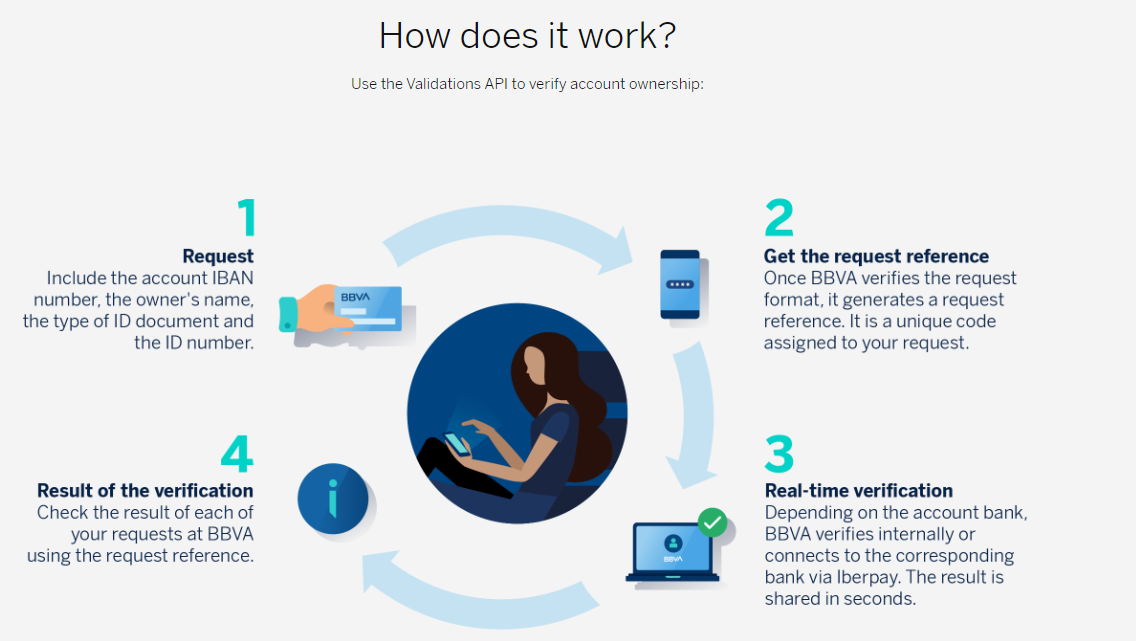 How does it work?

Use the Validations API to verify account ownership:

1
Request
Include the account IBAN number, the owner's name, the type of ID document and the ID number.

BBVA

2
Get the request reference
Once BBVA verifies the request format, it generates a request reference. It is a unique code assigned to your request.

3
Real-time verification
Depending on the account bank, BBVA verifies internally or connects to the corresponding bank via Iberpay. The result is shared in seconds.

BBVA

4
Result of the verification
Check the result of each of your requests at BBVA using the request reference.